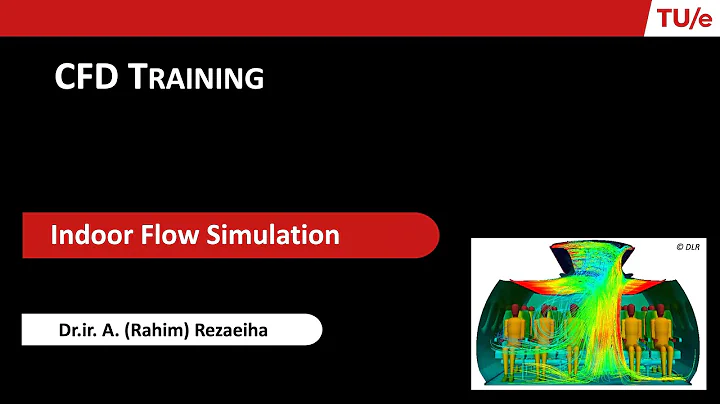 TU/e

CFD TRAINING

Indoor Flow Simulation

Dr.ir. A. (Rahim) Rezaeiha

© DLR